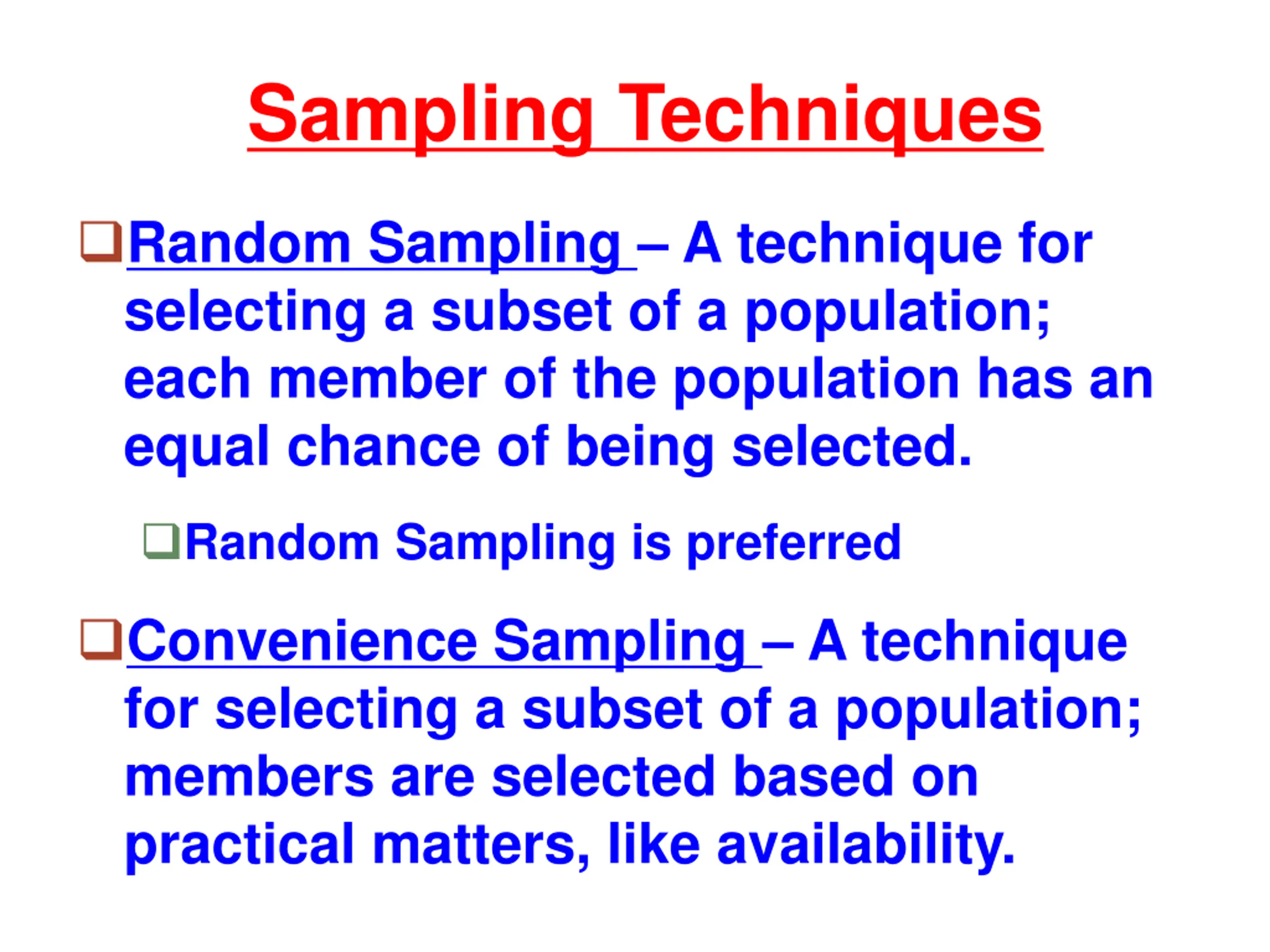 Sampling Techniques

Random Sampling – A technique for selecting a subset of a population; each member of the population has an equal chance of being selected.

Random Sampling is preferred

Convenience Sampling – A technique for selecting a subset of a population; members are selected based on practical matters, like availability.